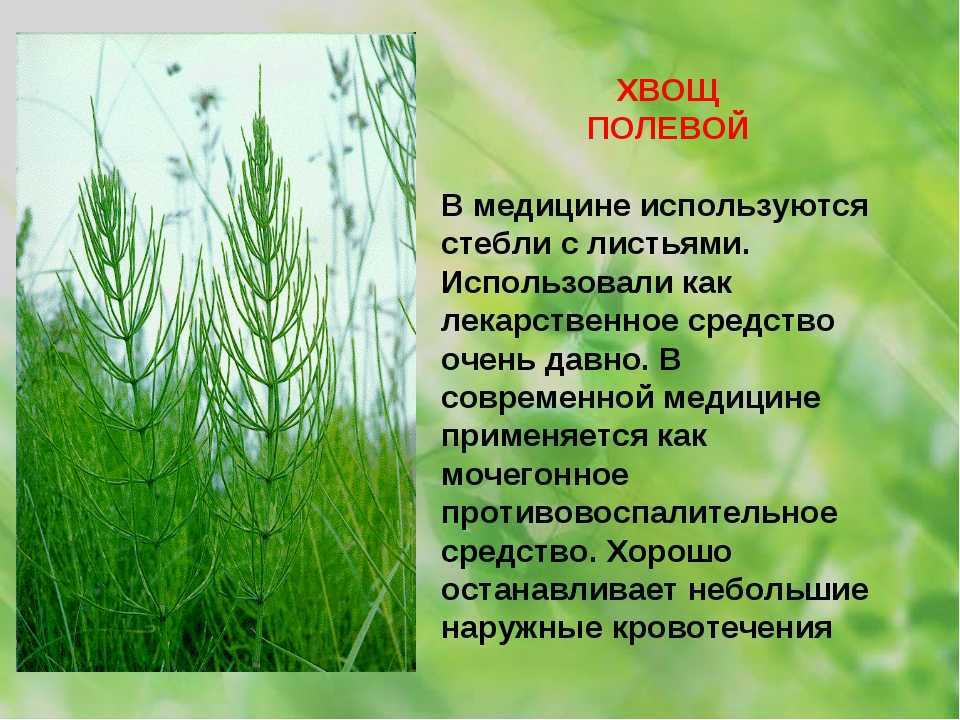 ХВОЩ
ПОЛЕВОЙ

В медицине используются стебли с листьями. Использовали как лекарственное средство очень давно. В современной медицине применяется как мочегонное противовоспалительное средство. Хорошо останавливает небольшие наружные кровотечения